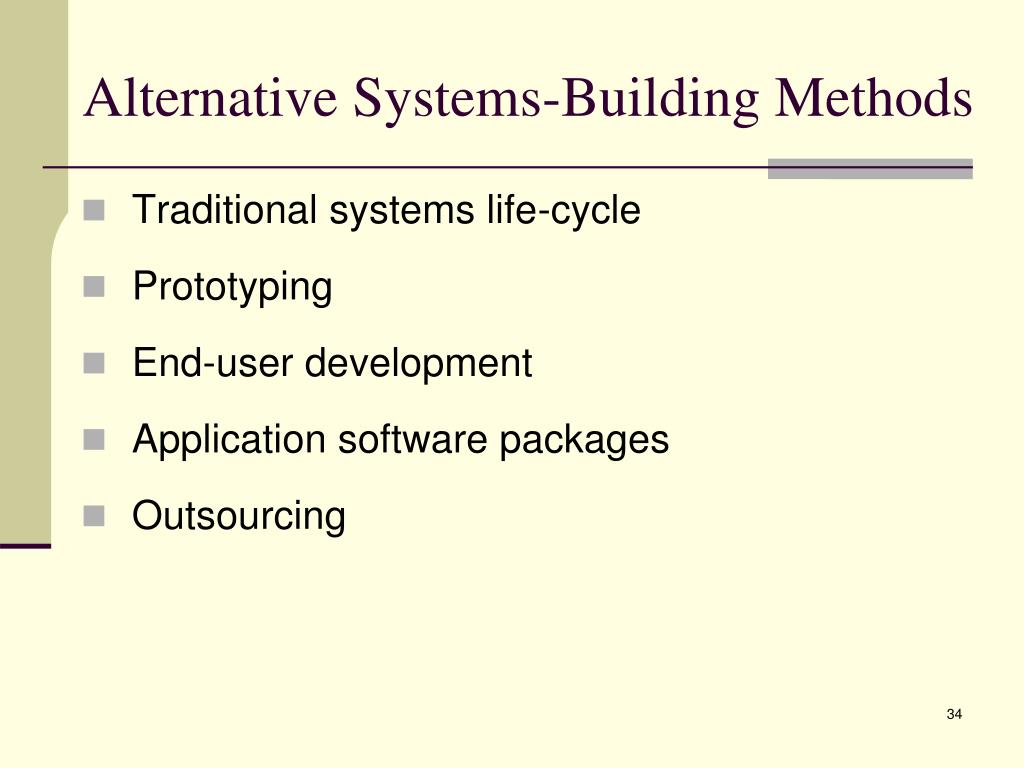 Alternative Systems-Building Methods

- Traditional systems life-cycle
- Prototyping
- End-user development
- Application software packages
- Outsourcing

34